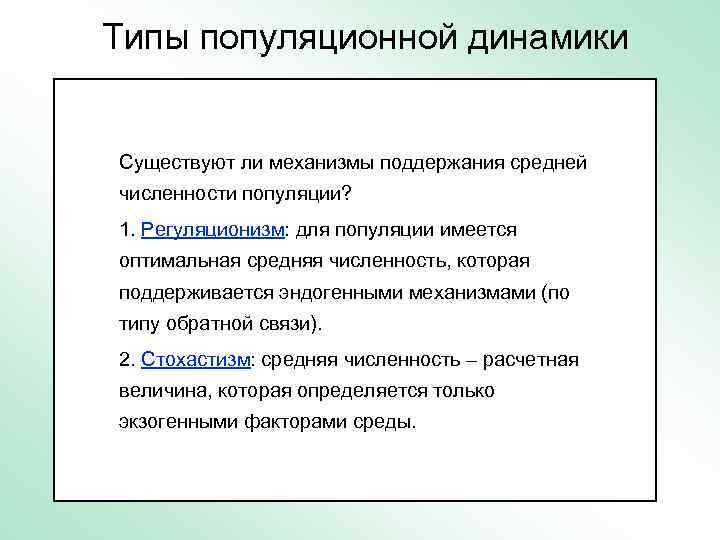 Типы популяционной динамики

Существуют ли механизмы поддержания средней численности популяции?

1. Регуляционизм: для популяции имеется оптимальная средняя численность, которая поддерживается эндогенными механизмами (по типу обратной связи).

2. Стохастизм: средняя численность – расчетная величина, которая определяется только экзогенными факторами среды.